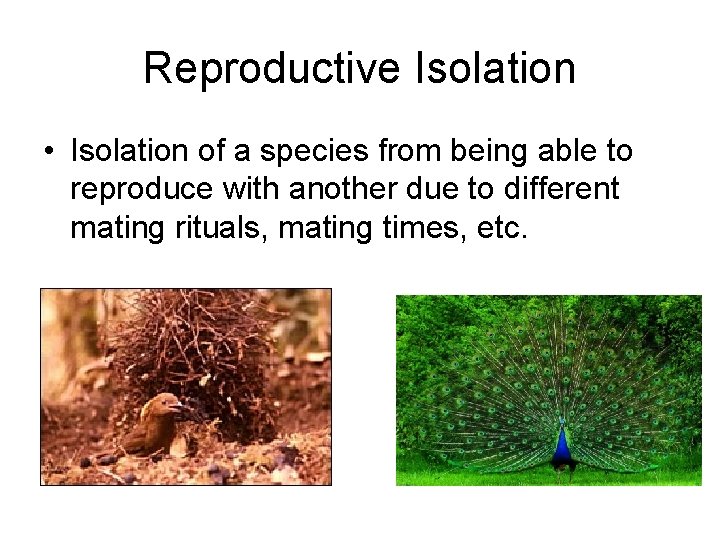 Reproductive Isolation

• Isolation of a species from being able to reproduce with another due to different mating rituals, mating times, etc.